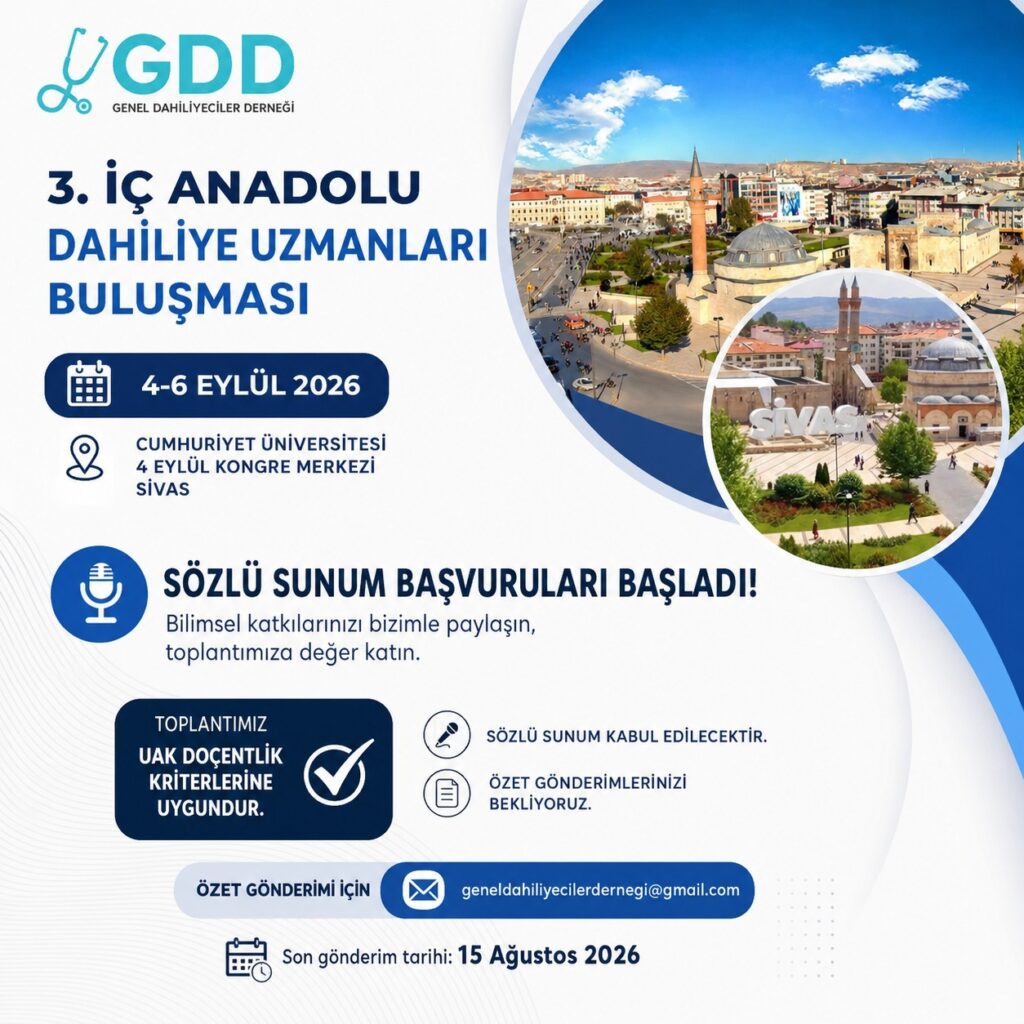 GDD
GENEL DAHİLİYECİLER DERNEĞİ

3. İÇ ANADOLU
DAHİLİYE UZMANLARI
BULUŞMASI

4-6 EYLÜL 2026

CUMHURİYET ÜNİVERSİTESİ
4 EYLÜL KONGRE MERKEZİ
SİVAS

SİVAS

SÖZLÜ SUNUM BAŞVURULARI BAŞLADI!
Bilimsel katkılarınızı bizimle paylaşın, toplantımıza değer katın.

TOPLANTIMIZ
UAK DOÇENTLİK KRİTERLERİNE UYGUNDUR.

SÖZLÜ SUNUM KABUL EDİLECEKTİR.

ÖZET GÖNDERİMLERİNİZİ BEKLİYORUZ.

ÖZET GÖNDERİMİ İÇİN
geneldahiliyecilerdernegi@gmail.com

Son gönderim tarihi: 15 Ağustos 2026